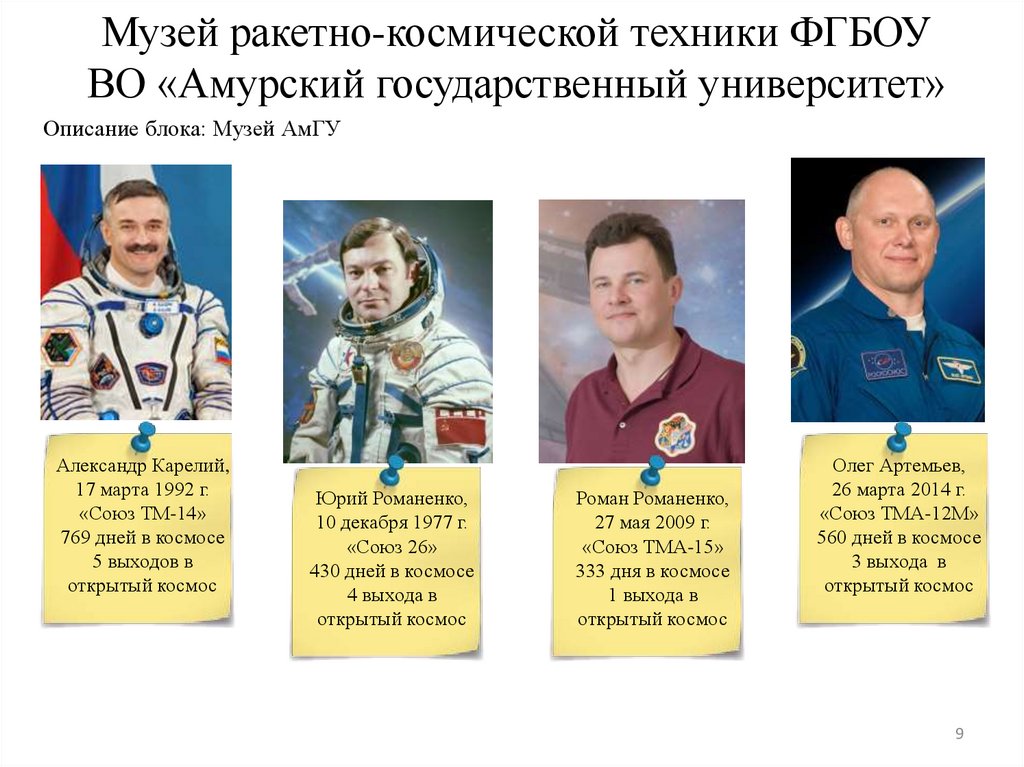 Музей ракетно-космической техники ФГБОУ ВО «Амурский государственный университет»

Описание блока: Музей АмГУ

Александр Карелий,
17 марта 1992 г.
«Союз ТМ-14»
769 дней в космосе
5 выходов в
открытый космос

Юрий Романенко,
10 декабря 1977 г.
«Союз 26»
430 дней в космосе
4 выхода в
открытый космос

Роман Романенко,
27 мая 2009 г.
«Союз ТМА-15»
333 дня в космосе
1 выхода в
открытый космос

Олег Артемьев,
26 марта 2014 г.
«Союз ТМА-12М»
560 дней в космосе
3 выхода в
открытый космос

9